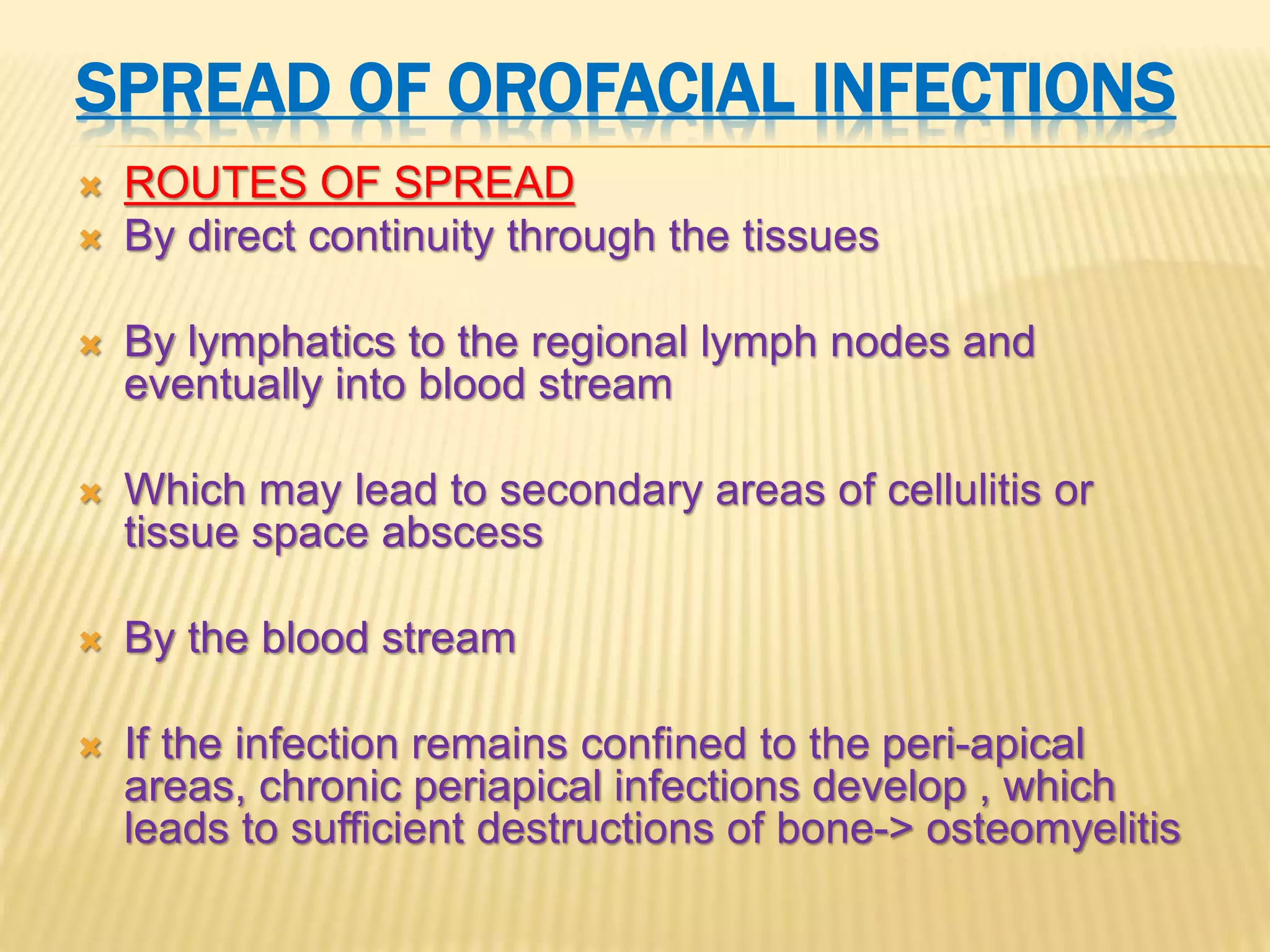 SPREAD OF OROFACIAL INFECTIONS

ROUTES OF SPREAD

By direct continuity through the tissues

By lymphatics to the regional lymph nodes and eventually into blood stream

Which may lead to secondary areas of cellulitis or tissue space abscess

By the blood stream

If the infection remains confined to the peri-apical areas, chronic periapical infections develop , which leads to sufficient destructions of bone-> osteomyelitis